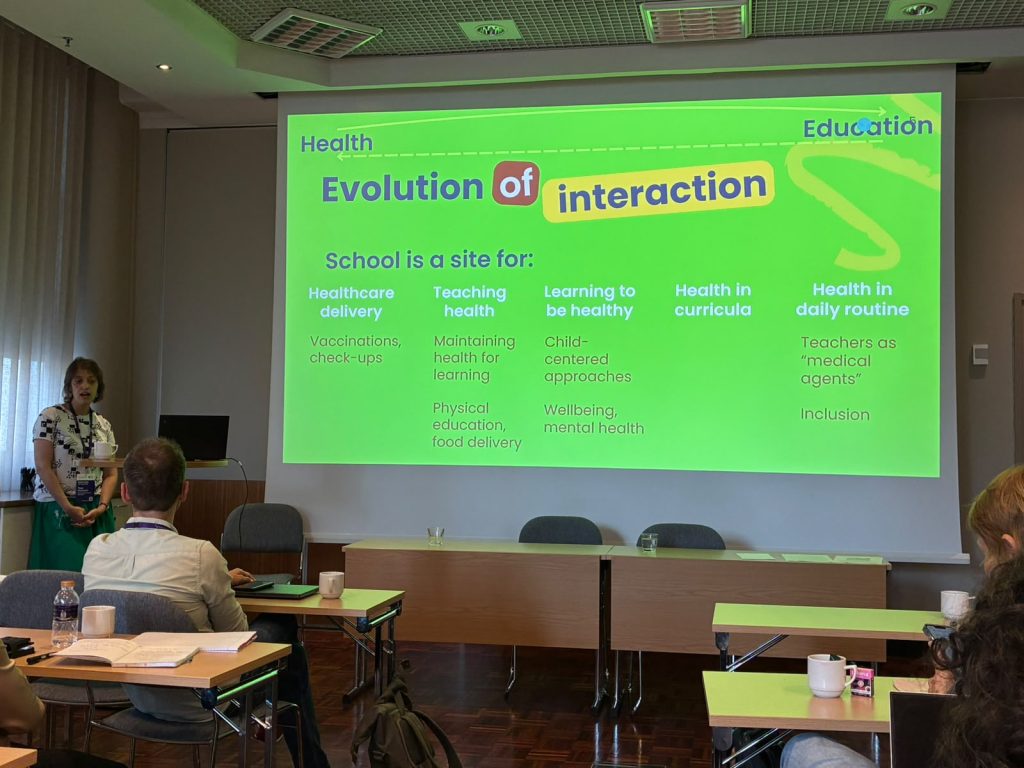 Health

Education

Evolution of interaction

School is a site for:

Healthcare delivery

Vaccinations, check-ups

Teaching health

Maintaining health for learning

Physical education, food delivery

Learning to be healthy

Child-centered approaches

Wellbeing, mental health

Health in curricula

Health in daily routine

Teachers as "medical agents"

Inclusion